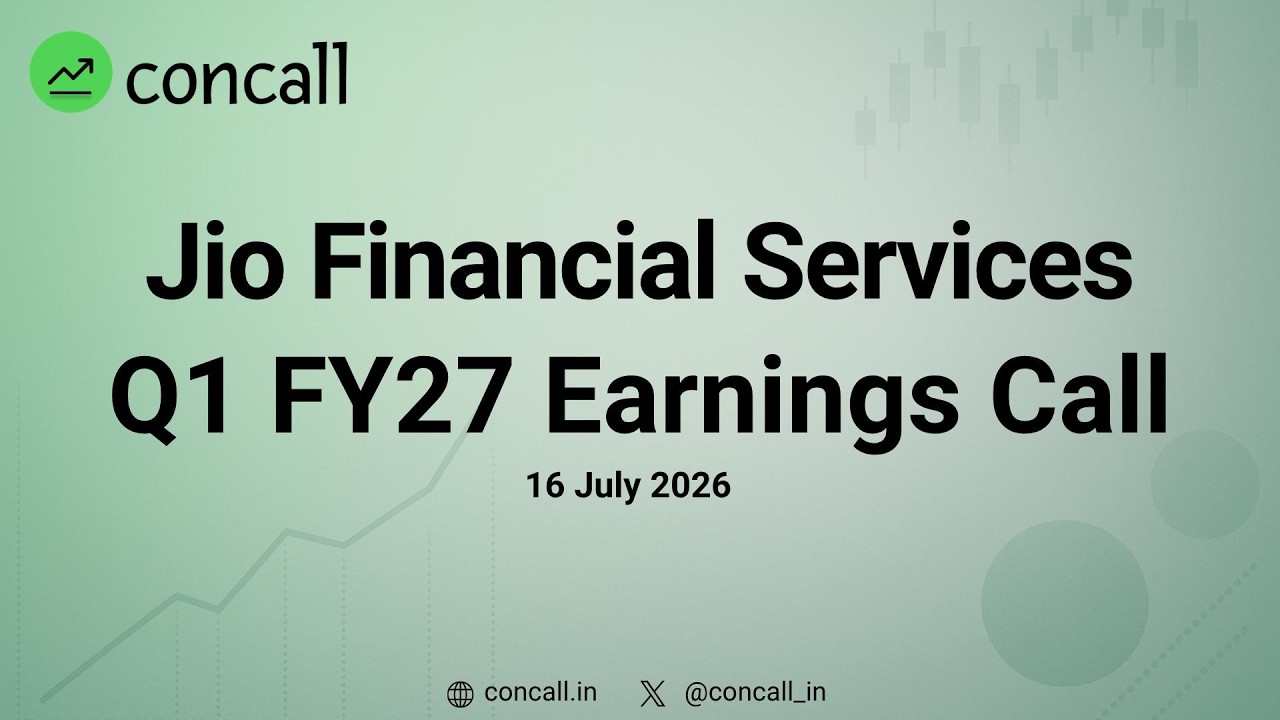 concall

Jio Financial Services
Q1 FY27 Earnings Call

16 July 2026

concall.in @concall_in